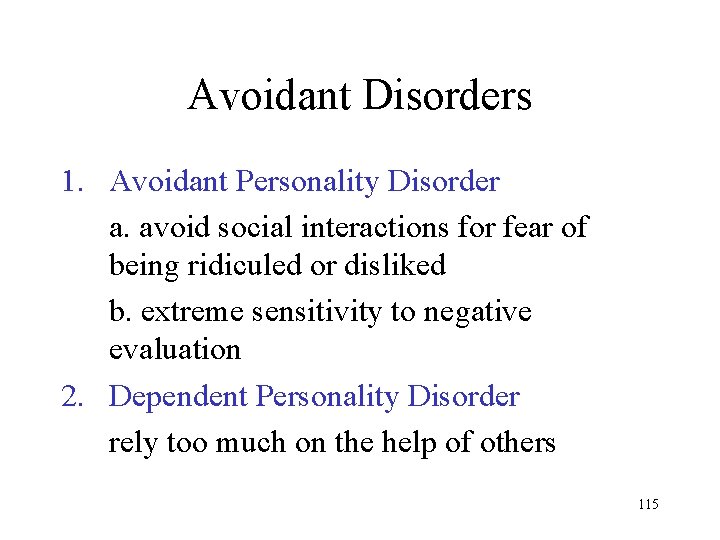 Avoidant Disorders

1. Avoidant Personality Disorder

a. avoid social interactions for fear of being ridiculed or disliked

b. extreme sensitivity to negative evaluation

2. Dependent Personality Disorder

rely too much on the help of others

115